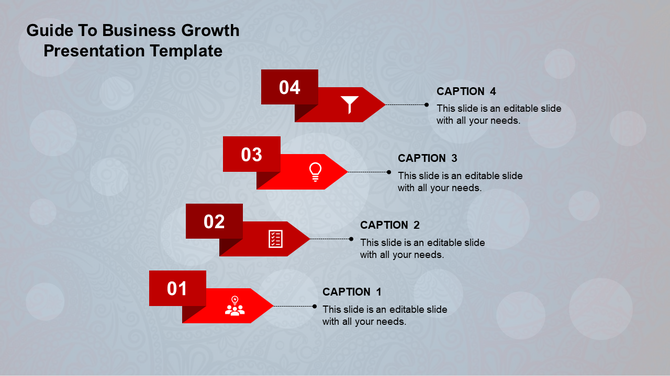 Guide To Business Growth Presentation Template

04

CAPTION 4
This slide is an editable slide with all your needs.

03

CAPTION 3
This slide is an editable slide with all your needs.

02

CAPTION 2
This slide is an editable slide with all your needs.

01

CAPTION 1
This slide is an editable slide with all your needs.